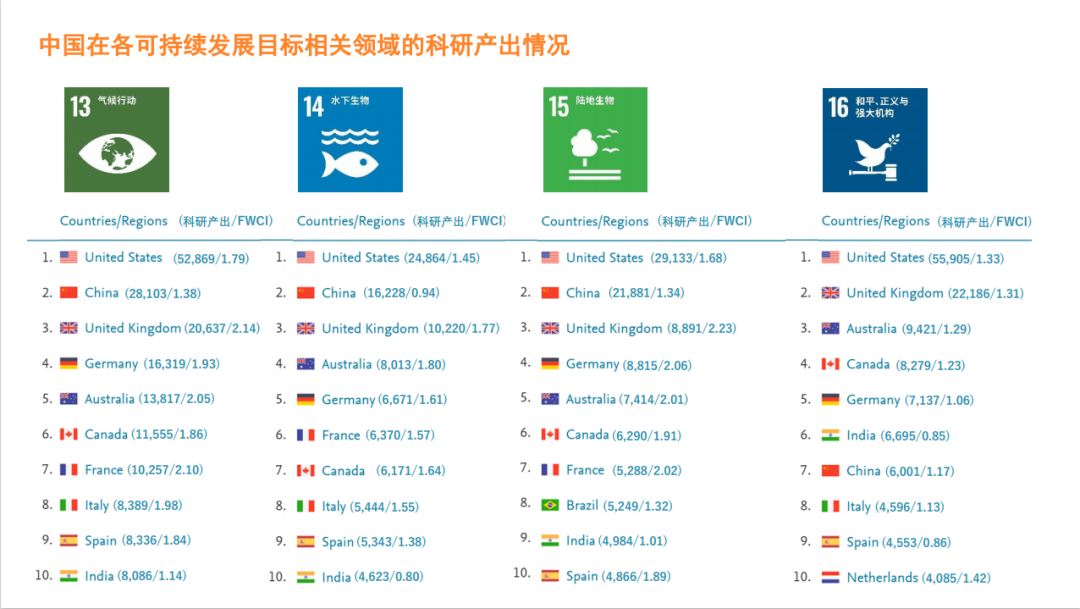 中国在各可持续发展目标相关领域的科研产出情况

13 气候行动

Countries/Regions （科研产出/FWCI）

1. United States (52,869/1.79)
2. China (28,103/1.38)
3. United Kingdom (20,637/2.14)
4. Germany (16,319/1.93)
5. Australia (13,817/2.05)
6. Canada (11,555/1.86)
7. France (10,257/2.10)
8. Italy (8,389/1.98)
9. Spain (8,336/1.84)
10. India (8,086/1.14)

14 水下生物

Countries/Regions （科研产出/FWCI）

1. United States (24,864/1.45)
2. China (16,228/0.94)
3. United Kingdom (10,220/1.77)
4. Australia (8,013/1.80)
5. Germany (6,671/1.61)
6. France (6,370/1.57)
7. Canada (6,171/1.64)
8. Italy (5,444/1.55)
9. Spain (5,343/1.38)
10. India (4,623/0.80)

15 陆地生物

Countries/Regions （科研产出/FWCI）

1. United States (29,133/1.68)
2. China (21,881/1.34)
3. United Kingdom (8,891/2.23)
4. Germany (8,815/2.06)
5. Australia (7,414/2.01)
6. Canada (6,290/1.91)
7. France (5,288/2.02)
8. Brazil (5,249/1.32)
9. India (4,984/1.01)
10. Spain (4,866/1.89)

16 和平、正义与强大机构

Countries/Regions （科研产出/FWCI）

1. United States (55,905/1.33)
2. United Kingdom (22,186/1.31)
3. Australia (9,421/1.29)
4. Canada (8,279/1.23)
5. Germany (7,137/1.06)
6. India (6,695/0.85)
7. China (6,001/1.17)
8. Italy (4,596/1.13)
9. Spain (4,553/0.86)
10. Netherlands (4,085/1.42)